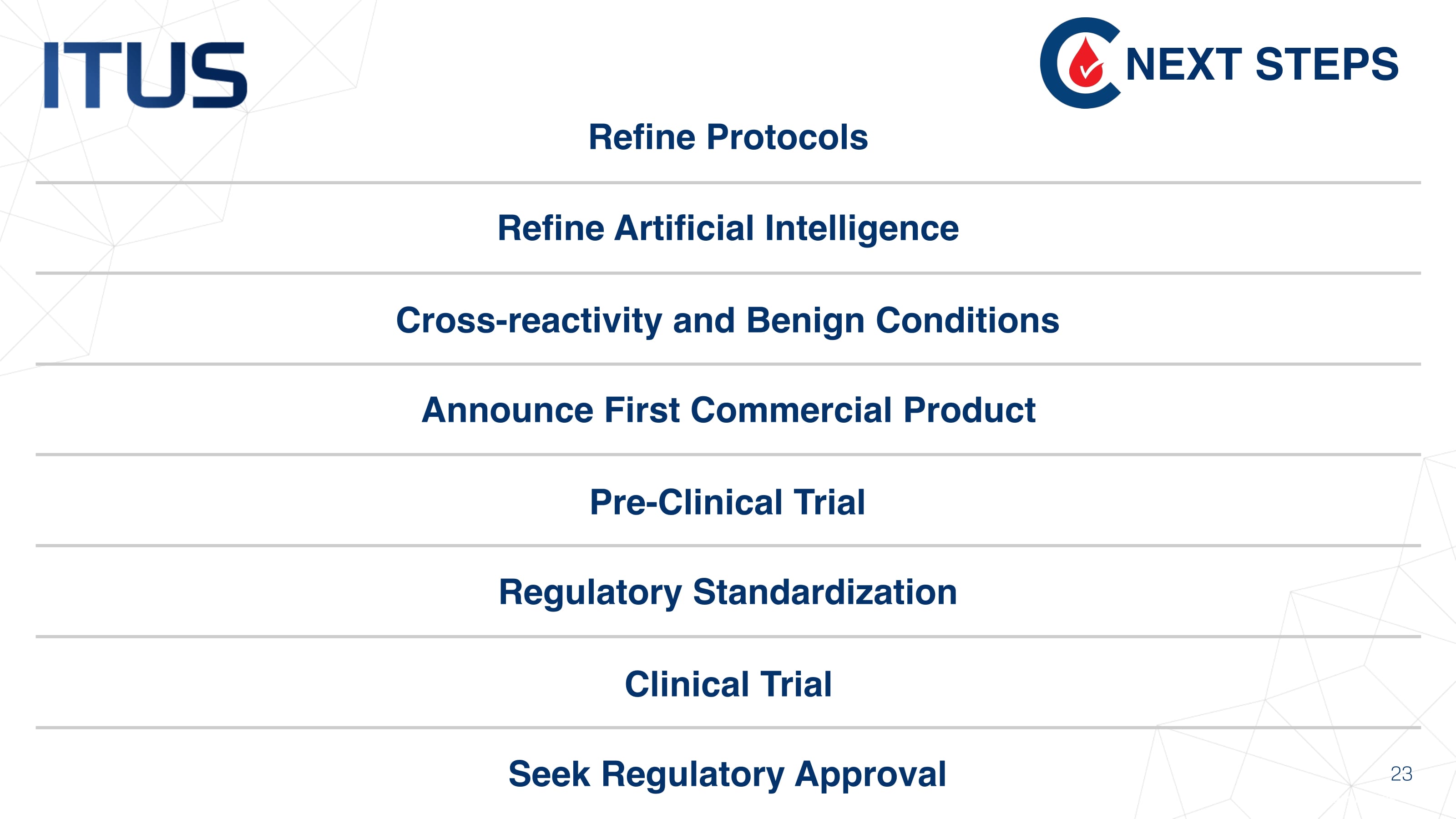 ITUS

NEXT STEPS

Refine Protocols

Refine Artificial Intelligence

Cross-reactivity and Benign Conditions

Announce First Commercial Product

Pre-Clinical Trial

Regulatory Standardization

Clinical Trial

Seek Regulatory Approval

23